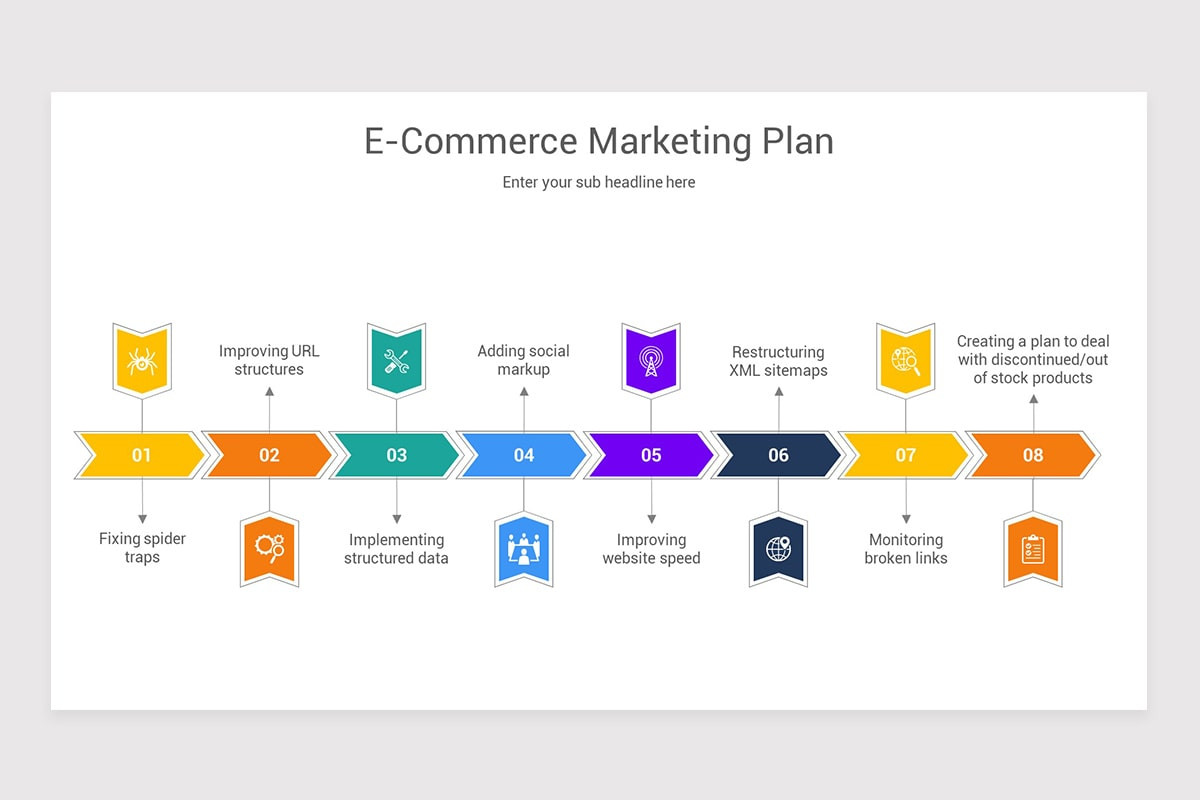 E-Commerce Marketing Plan

Enter your sub headline here

Improving URL structures

Adding social markup

Restructuring XML sitemaps

Creating a plan to deal with discontinued/out of stock products

01

02

03

04

05

06

07

08

Fixing spider traps

Implementing structured data

Improving website speed

Monitoring broken links